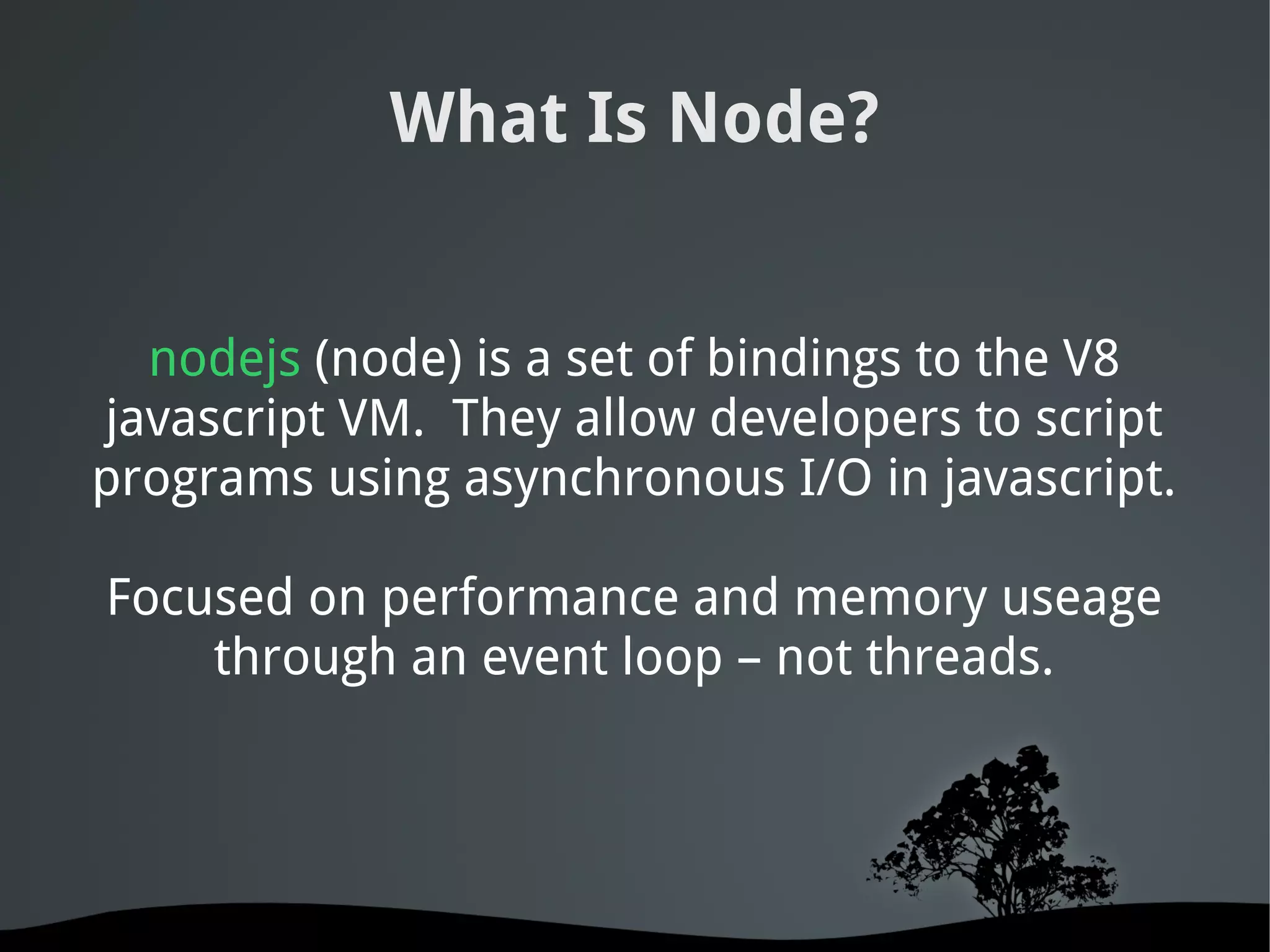 What Is Node?

nodejs (node) is a set of bindings to the V8 javascript VM. They allow developers to script programs using asynchronous I/O in javascript.

Focused on performance and memory useage through an event loop – not threads.